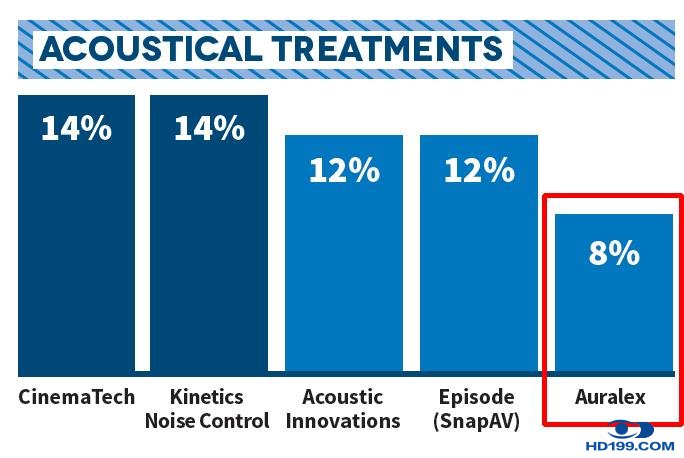 ACOUSTICAL TREATMENTS

14%
14%
12%
12%
8%

CinemaTech
Kinetics Noise Control
Acoustic Innovations
Episode (SnapAV)
Auralex

HD199.COM